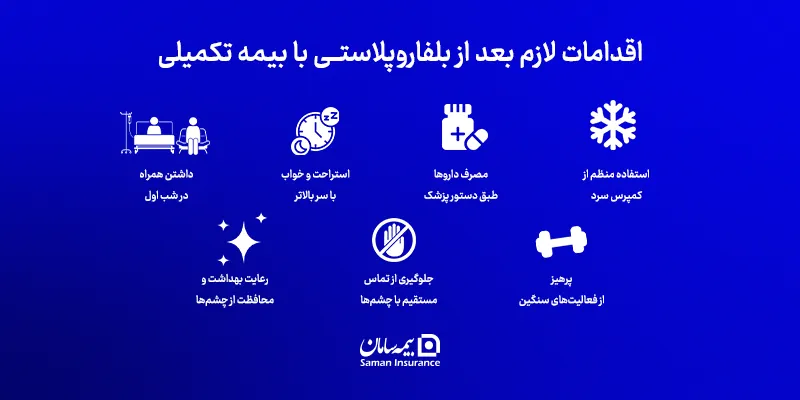 اقدامات لازم بعد از بلفاروپلاستی با بیمه تکمیلی

استفاده منظم از کمپرس سرد

مصرف داروها طبق دستور پزشک

استراحت و خواب با سر بالاتر

داشتن همراه در شب اول

پرهیز از فعالیت‌های سنگین

جلوگیری از تماس مستقیم با چشم‌ها

رعایت بهداشت و محافظت از چشم‌ها

بیمه سامان
Saman Insurance